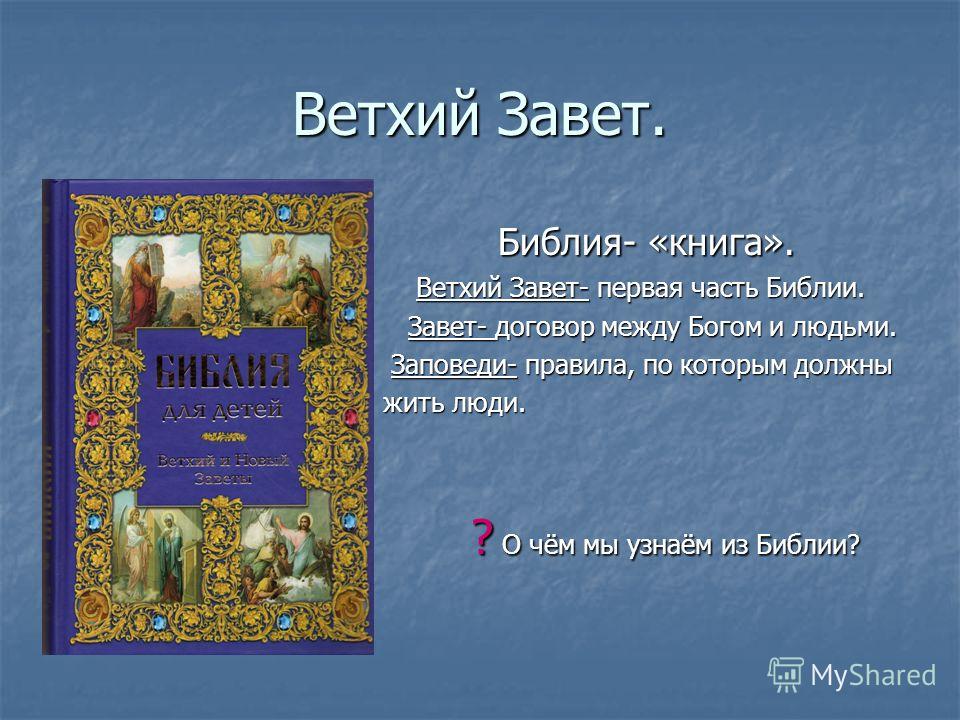 Ветхий Завет.

БИБЛИЯ
для детей
Ветхий и Новый Заветы

Библия- «книга».

Ветхий Завет- первая часть Библии.

Завет- договор между Богом и людьми.

Заповеди- правила, по которым должны жить люди.

? О чём мы узнаём из Библии?

MyShared